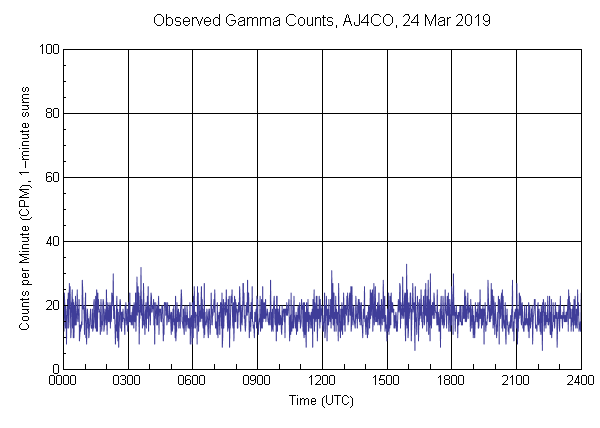 Observed Gamma Counts, AJ4CO, 24 Mar 2019

Counts per Minute (CPM), 1-minute sums

100
80
60
40
20
0

0000 0300 0600 0900 1200 1500 1800 2100 2400

Time (UTC)